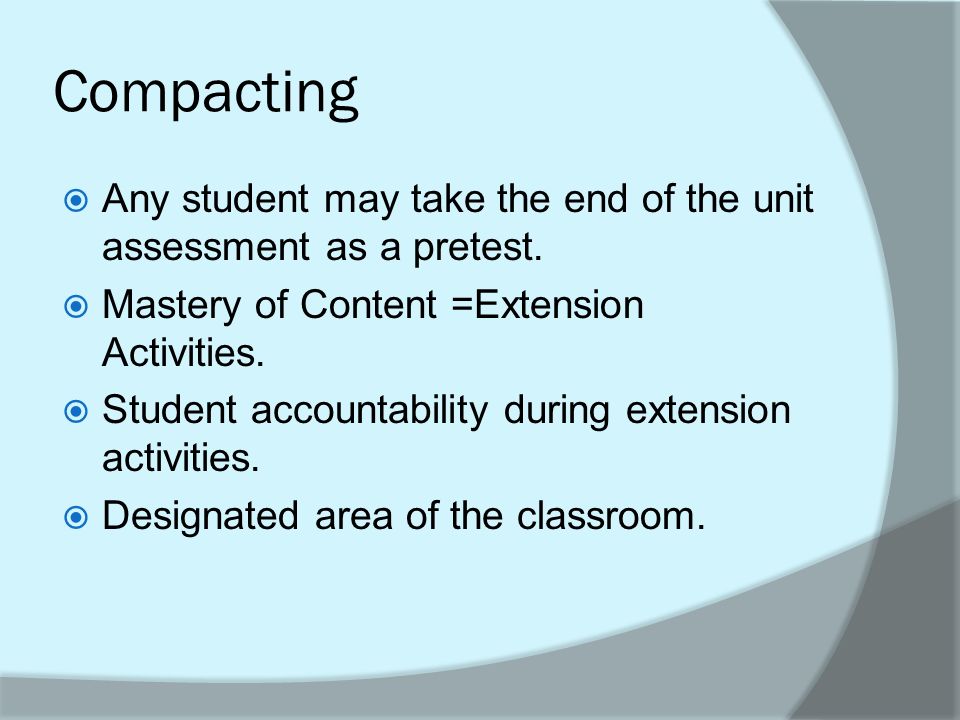 Compacting

Any student may take the end of the unit assessment as a pretest.

Mastery of Content =Extension Activities.

Student accountability during extension activities.

Designated area of the classroom.